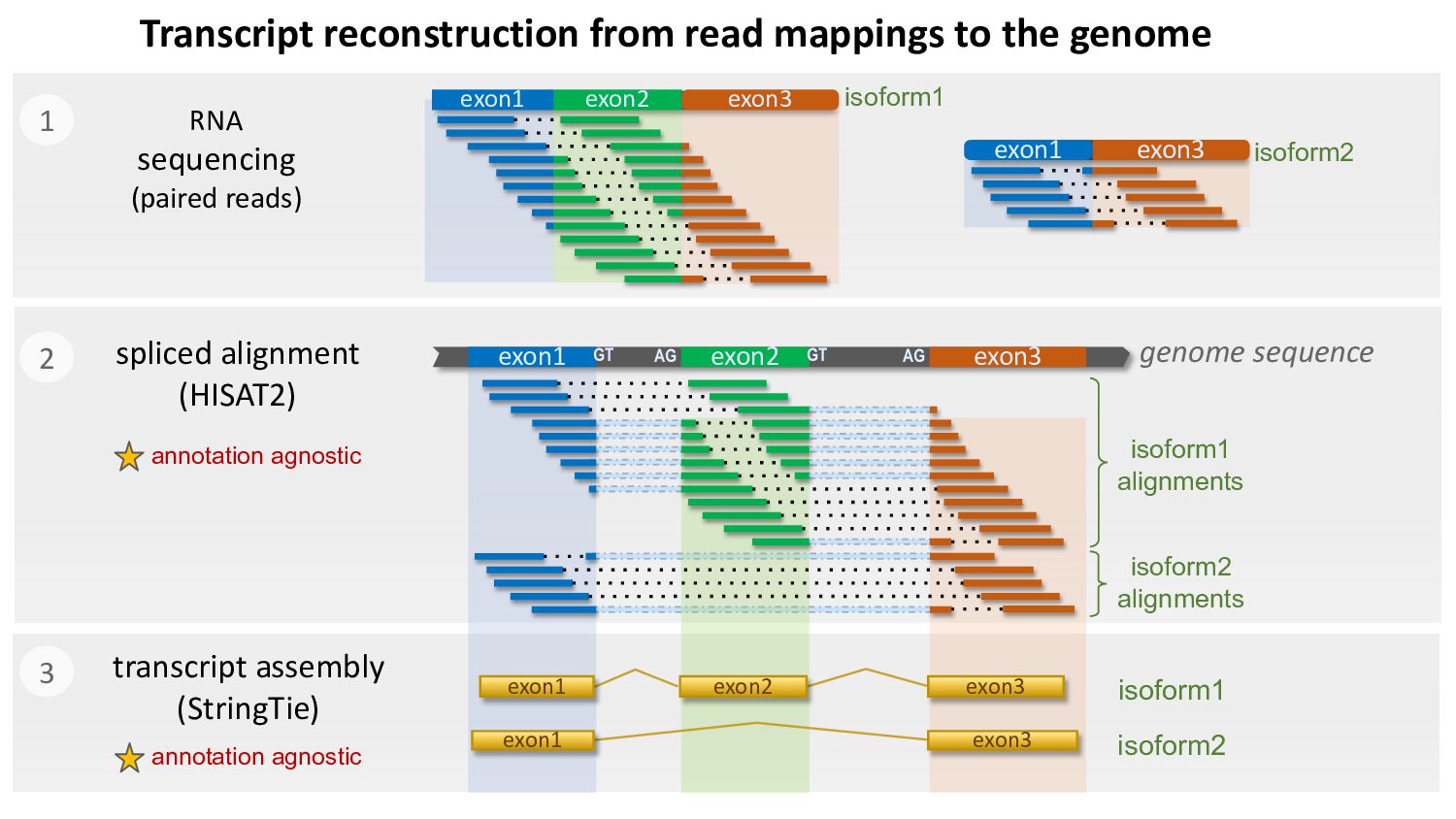 Transcript reconstruction from read mappings to the genome

1

RNA sequencing (paired reads)

exon1 exon2 exon3 isoform1

exon1 exon3 isoform2

2

spliced alignment (HISAT2)

annotation agnostic

exon1 GT AG exon2 GT AG exon3 genome sequence

isoform1 alignments

isoform2 alignments

3

transcript assembly (StringTie)

annotation agnostic

exon1 exon2 exon3 isoform1

exon1 exon3 isoform2